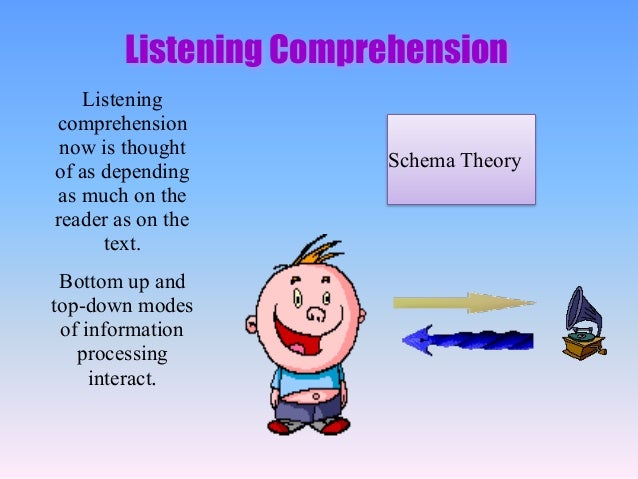 Listening Comprehension

Listening comprehension now is thought of as depending as much on the reader as on the text.

Bottom up and top-down modes of information processing interact.

Schema Theory